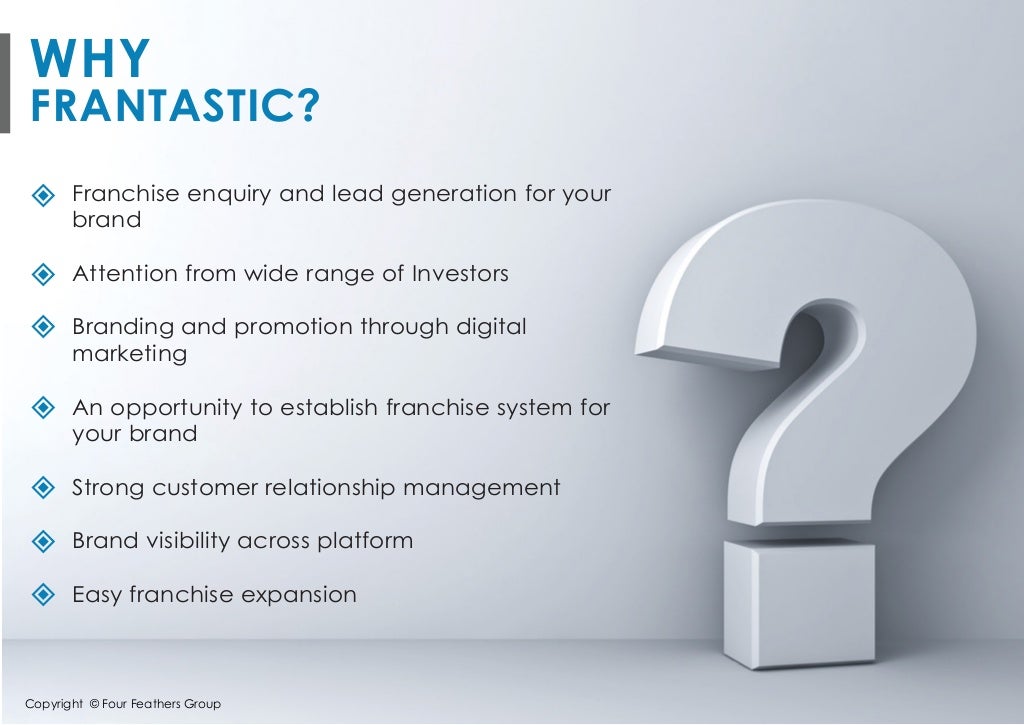 WHY
FRANTASTIC?

Franchise enquiry and lead generation for your brand

Attention from wide range of Investors

Branding and promotion through digital marketing

An opportunity to establish franchise system for your brand

Strong customer relationship management

Brand visibility across platform

Easy franchise expansion

Copyright © Four Feathers Group